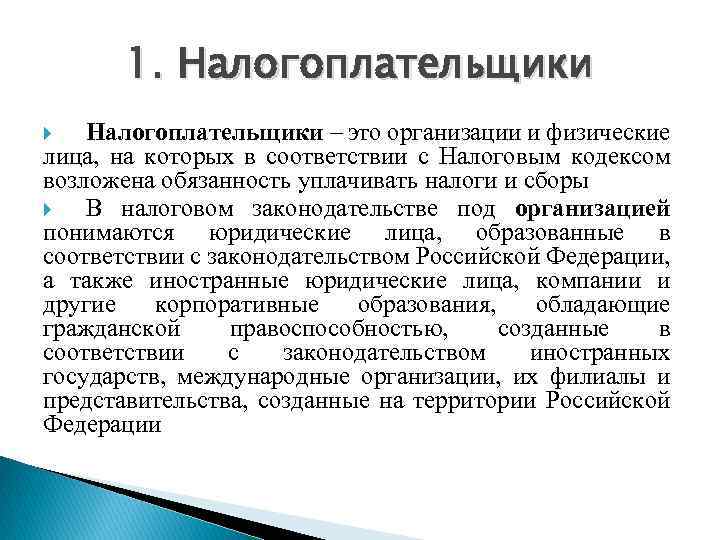 1. Налогоплательщики

Налогоплательщики – это организации и физические лица, на которых в соответствии с Налоговым кодексом возложена обязанность уплачивать налоги и сборы

В налоговом законодательстве под организацией понимаются юридические лица, образованные в соответствии с законодательством Российской Федерации, а также иностранные юридические лица, компании и другие корпоративные образования, обладающие гражданской правоспособностью, созданные в соответствии с законодательством иностранных государств, международные организации, их филиалы и представительства, созданные на территории Российской Федерации